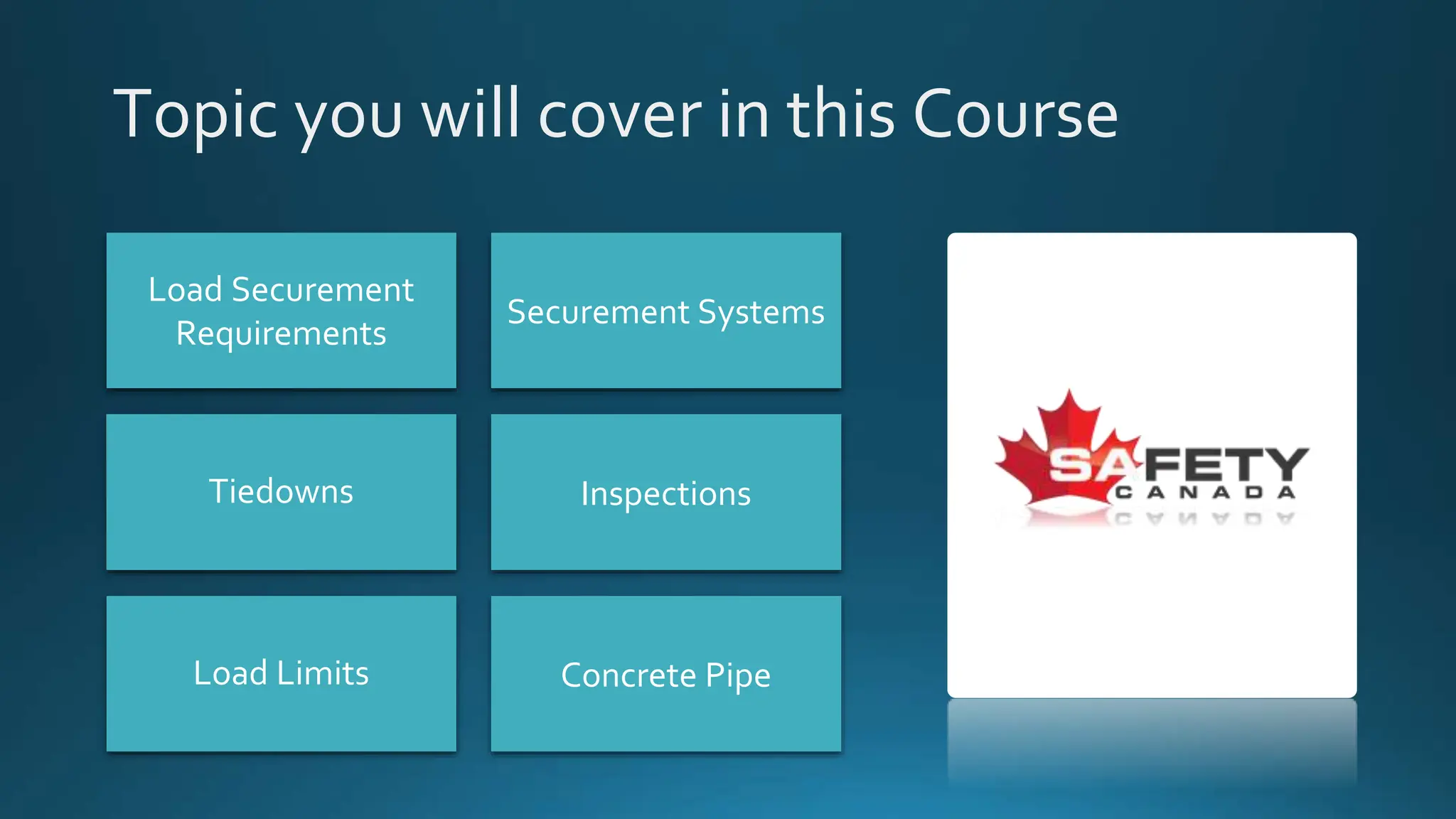 Topic you will cover in this Course

Load Securement Requirements

Securement Systems

Tiedowns

Inspections

Load Limits

Concrete Pipe

SAFETY
CANADA